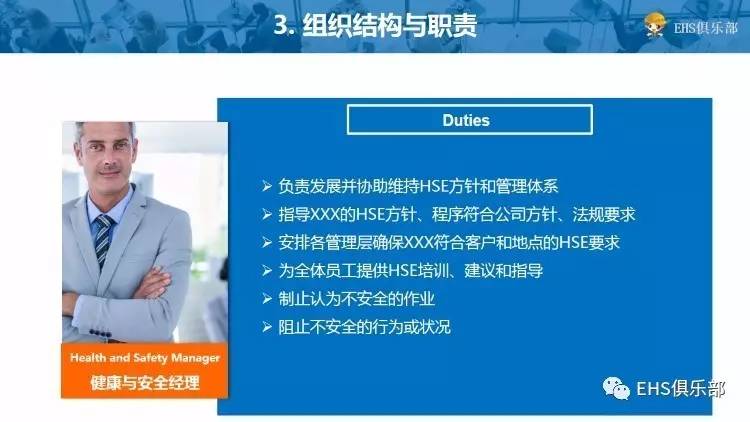 3. 组织结构与职责

EHS俱乐部

Duties

➢ 负责发展并协助维持HSE方针和管理体系
➢ 指导XXX的HSE方针、程序符合公司方针、法规要求
➢ 安排各管理层确保XXX符合客户和地点的HSE要求
➢ 为全体员工提供HSE培训、建议和指导
➢ 制止认为不安全的作业
➢ 阻止不安全的行为或状况

Health and Safety Manager
健康与安全经理

EHS俱乐部